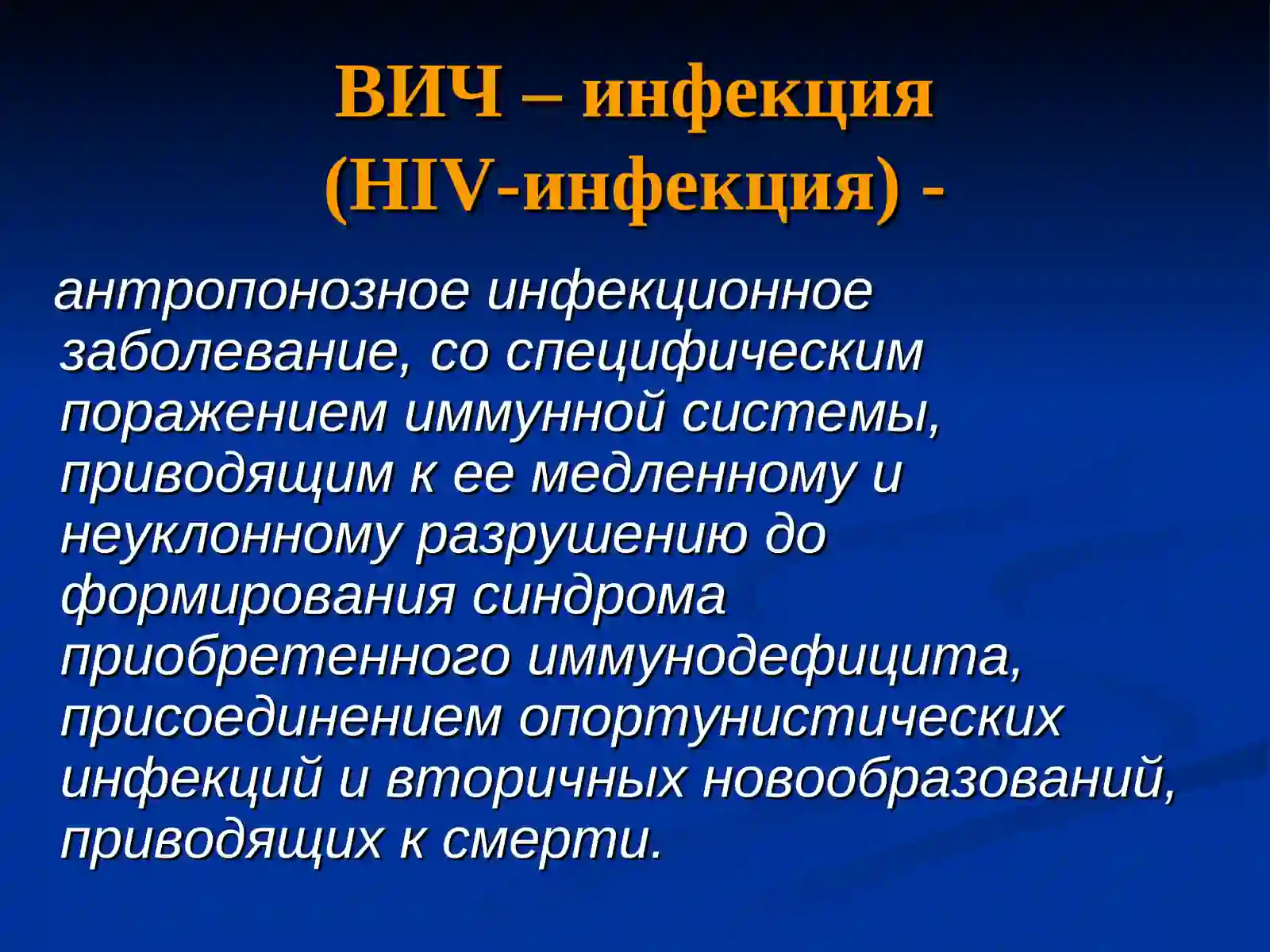 ВИЧ – инфекция (HIV-инфекция) -

антропонозное инфекционное заболевание, со специфическим поражением иммунной системы, приводящим к ее медленному и неуклонному разрушению до формирования синдрома приобретенного иммунодефицита, присоединением опортунистических инфекций и вторичных новообразований, приводящих к смерти.